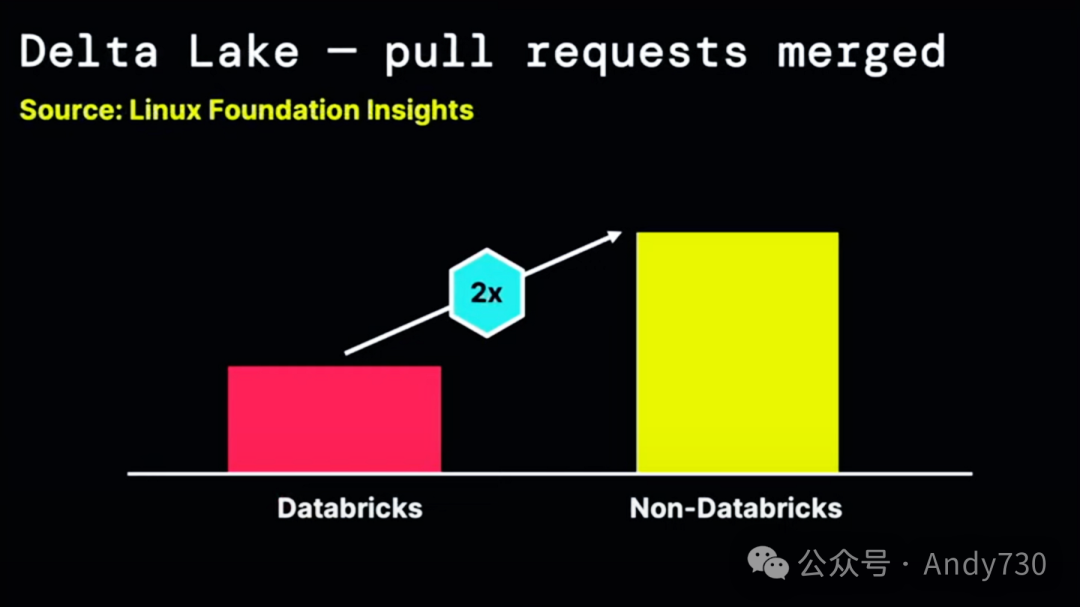 Delta Lake — pull requests merged

Source: Linux Foundation Insights

2x

Databricks

Non-Databricks

公众号 · Andy730